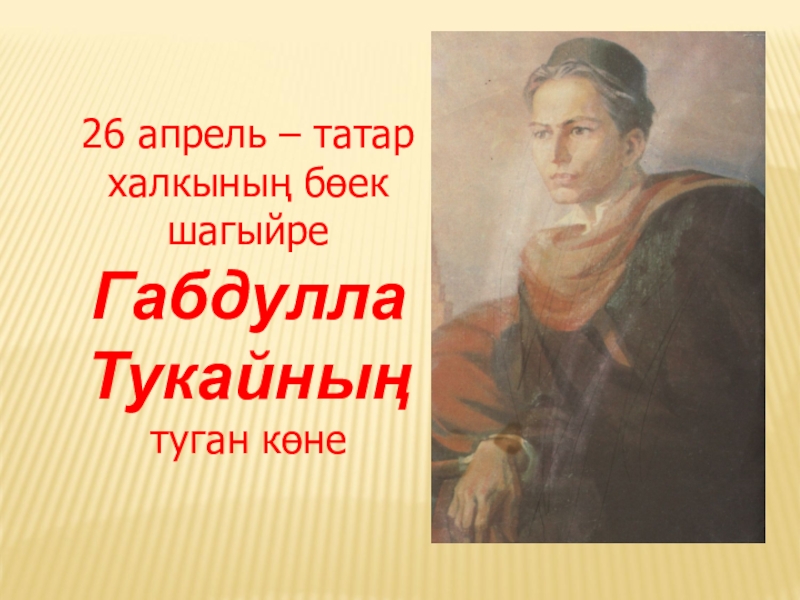 26 апрель – татар халкының бөек шагыйре

Габдулла Тукайның

туган көне